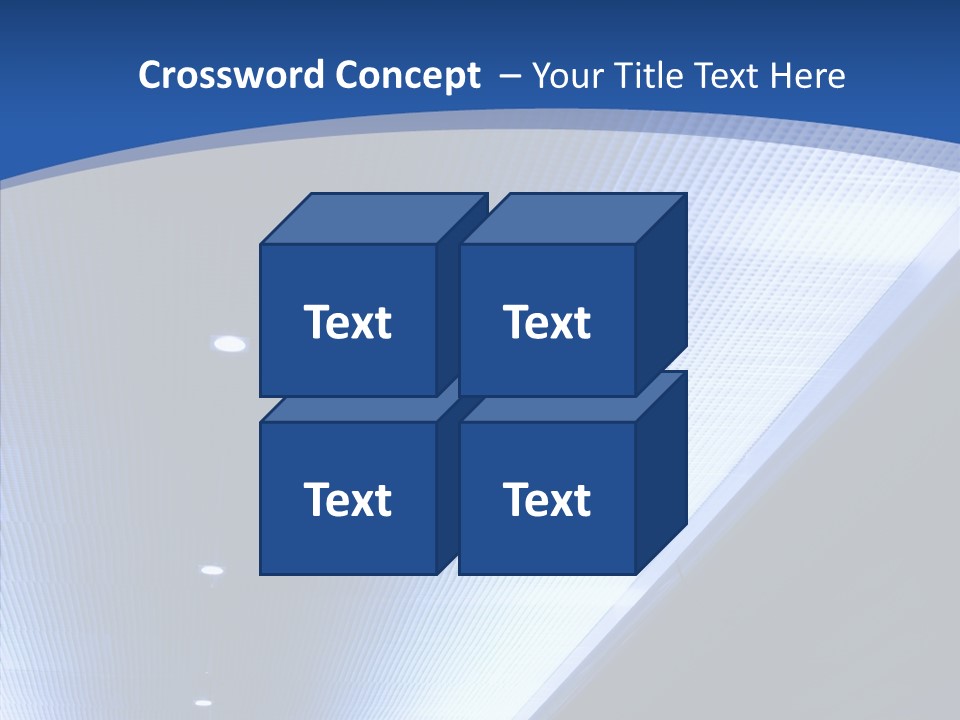 Crossword Concept – Your Title Text Here

Text

Text

Text

Text